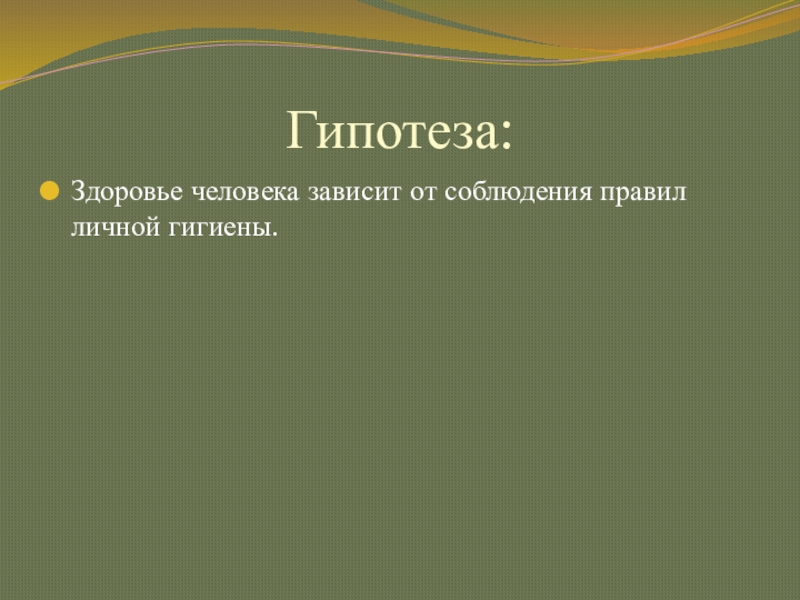 Гипотеза:

Здоровье человека зависит от соблюдения правил личной гигиены.